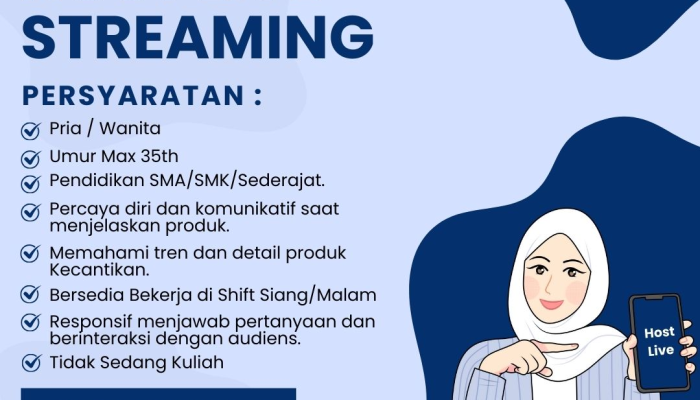 STREAMING

PERSYARATAN :

Pria / Wanita

Umur Max 35th

Pendidikan SMA/SMK/Sederajat.

Percaya diri dan komunikatif saat menjelaskan produk.

Memahami tren dan detail produk Kecantikan.

Bersedia Bekerja di Shift Siang/Malam

Responsif menjawab pertanyaan dan berinteraksi dengan audiens.

Tidak Sedang Kuliah

Host Live